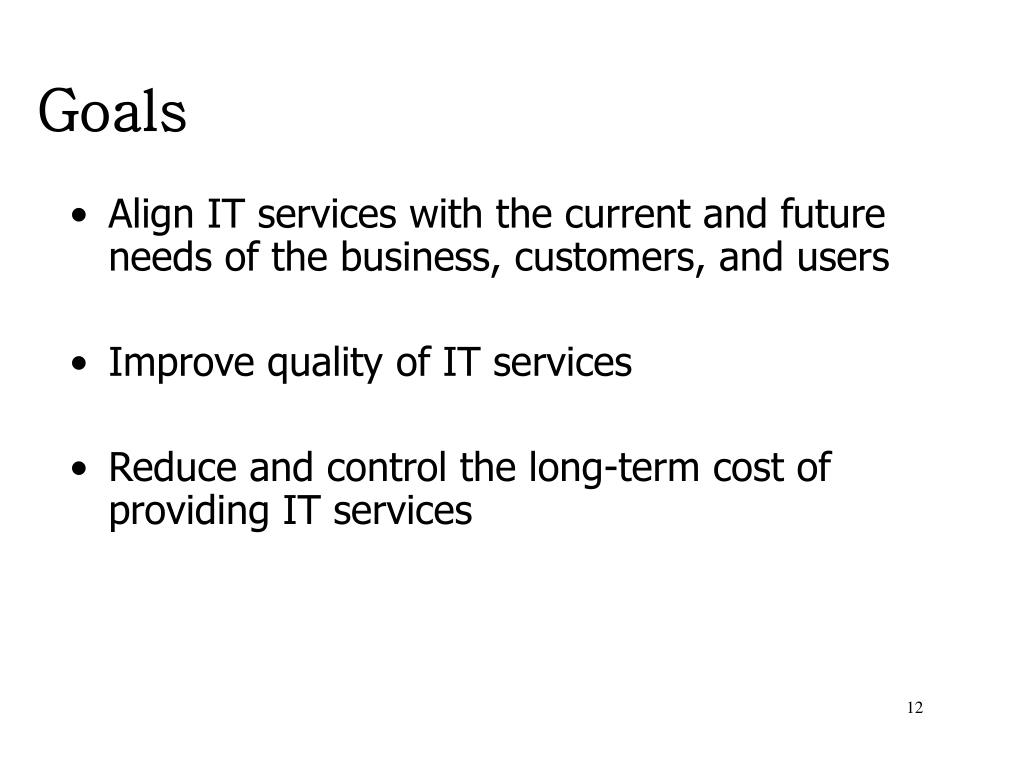 Goals

• Align IT services with the current and future needs of the business, customers, and users

• Improve quality of IT services

• Reduce and control the long-term cost of providing IT services

12